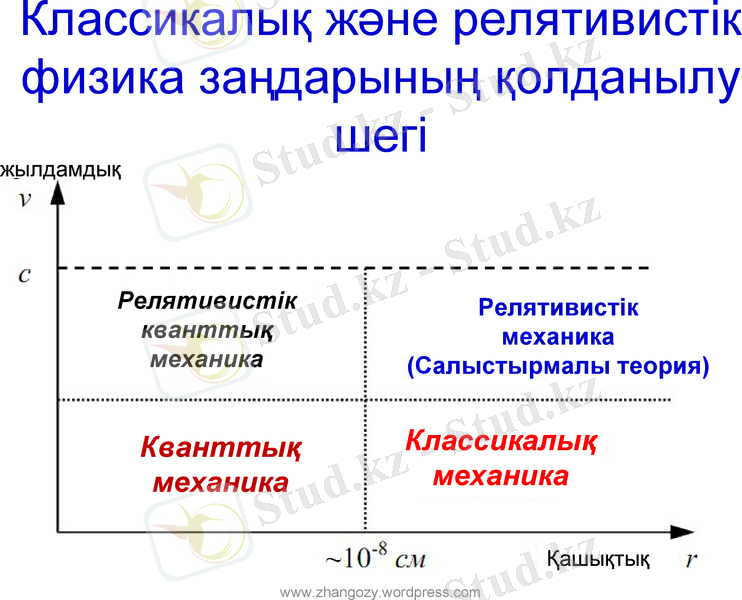 Классикалық және релятивистік физика заңдарының қолданылу шегі

жылдамдық

$v$

$c$

Релятивистік кванттық механика

Релятивистік механика (Салыстырмалы теория)

Кванттық механика

Классикалық механика

$\sim 10^{-8}$ см

Қашықтық

$r$

www.zhangozy.wordpress.com

Stud.kz - Stud.kz